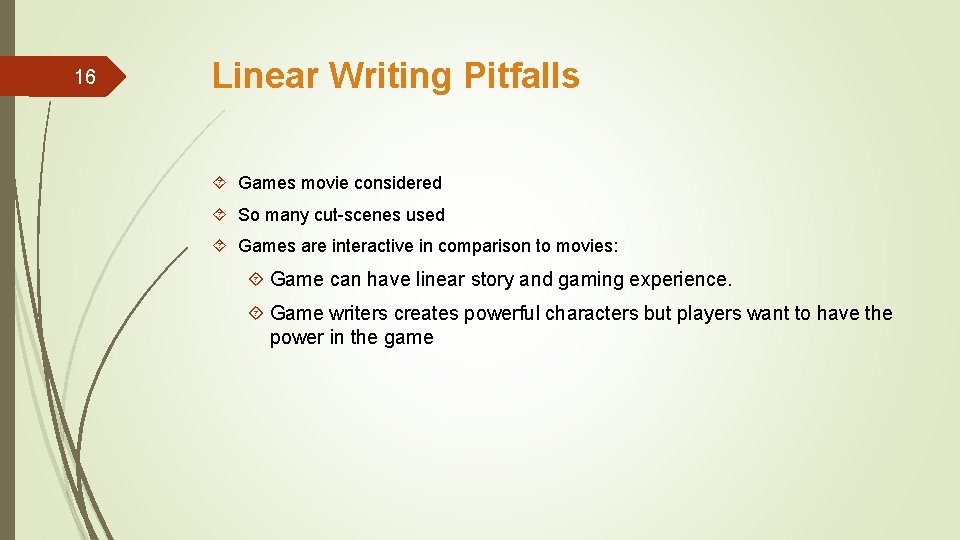 16

Linear Writing Pitfalls

Games movie considered

So many cut-scenes used

Games are interactive in comparison to movies:

Game can have linear story and gaming experience.

Game writers creates powerful characters but players want to have the power in the game